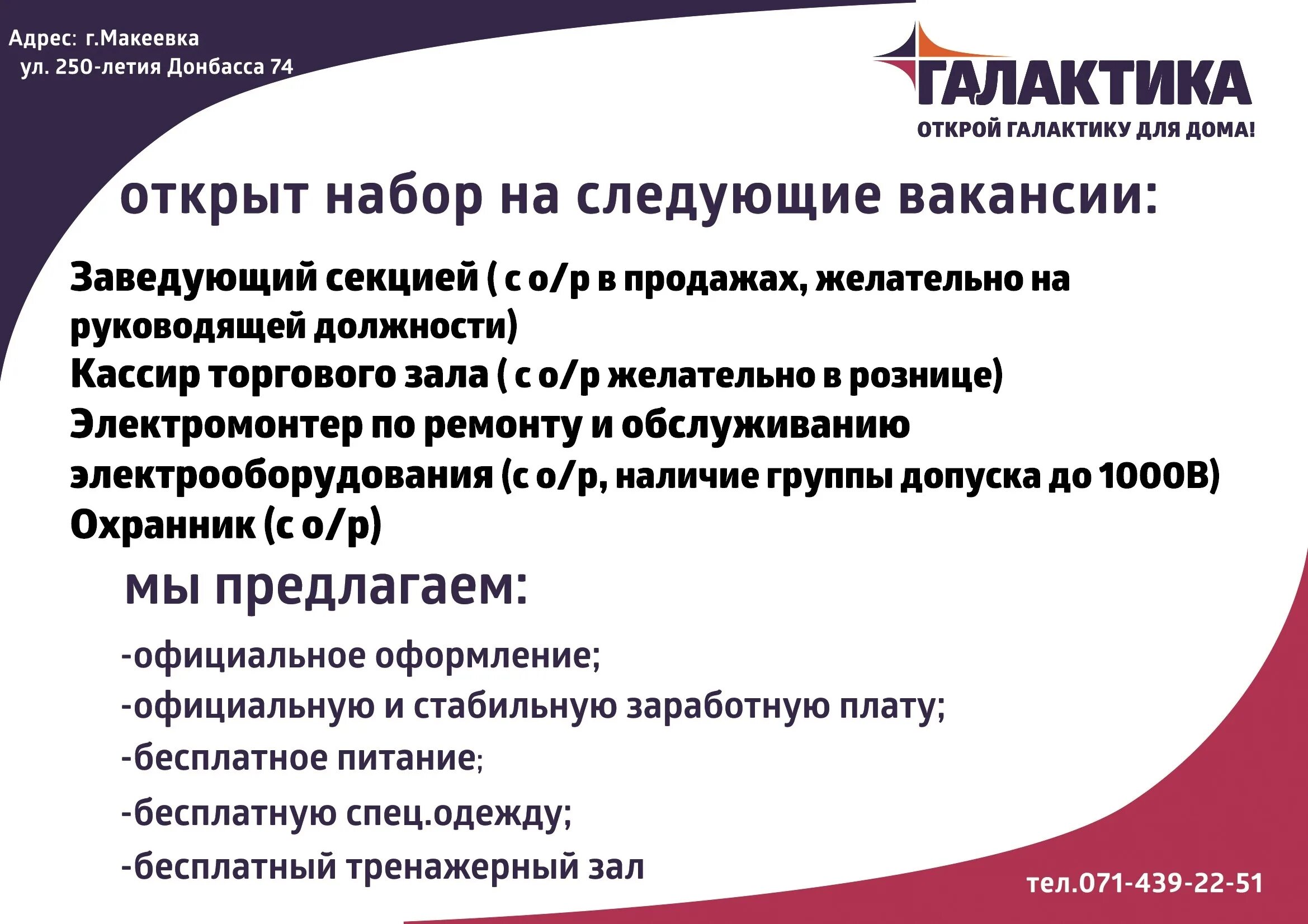 Адрес: г.Макеевка
ул. 250-летия Донбасса 74

ГАЛАКТИКА
ОТКРОЙ ГАЛАКТИКУ ДЛЯ ДОМА!

открыт набор на следующие вакансии:

Заведующий секцией ( с о/р в продажах, желательно на руководящей должности)
Кассир торгового зала ( с о/р желательно в рознице)
Электромонтер по ремонту и обслуживанию электрооборудования (с о/р, наличие группы допуска до 1000В)
Охранник (с о/р)

мы предлагаем:

-официальное оформление;
-официальную и стабильную заработную плату;
-бесплатное питание;
-бесплатную спец.одежду;
-бесплатный тренажерный зал

тел.071-439-22-51